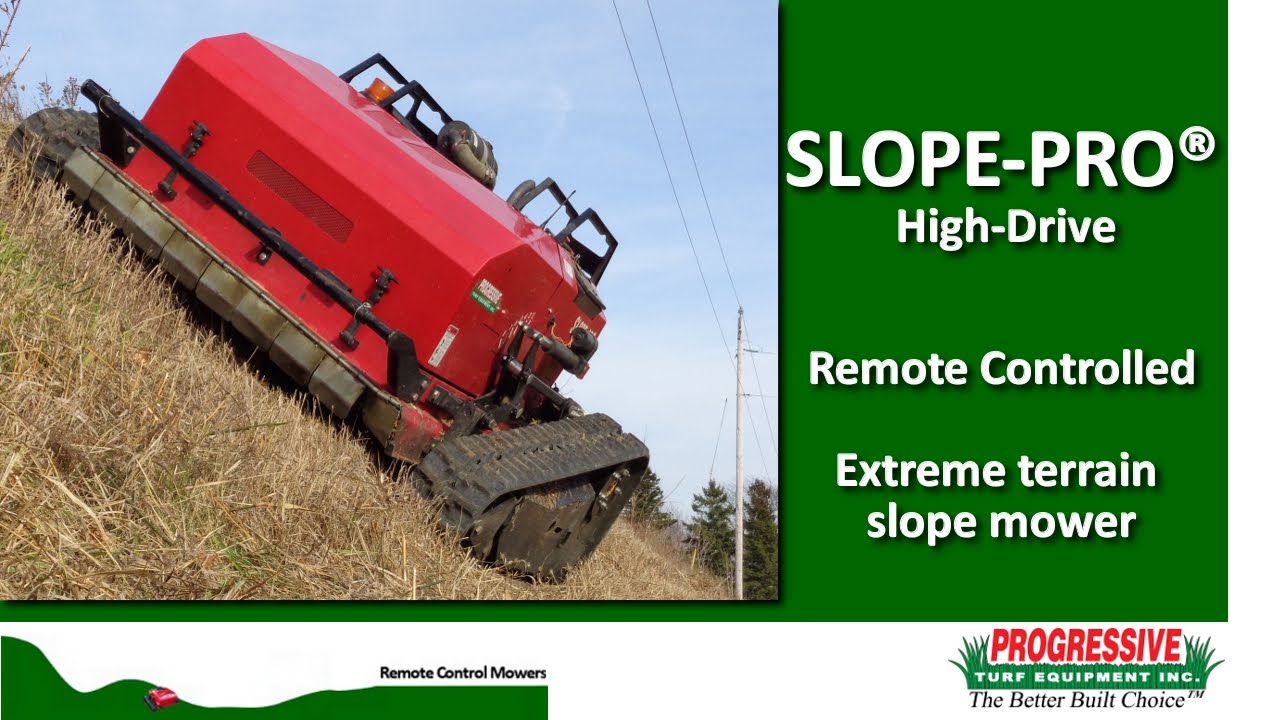 SLOPE-PRO®
High-Drive

Remote Controlled

Extreme terrain slope mower

Remote Control Mowers

PROGRESSIVE
TURF EQUIPMENT INC.
The Better Built Choice™